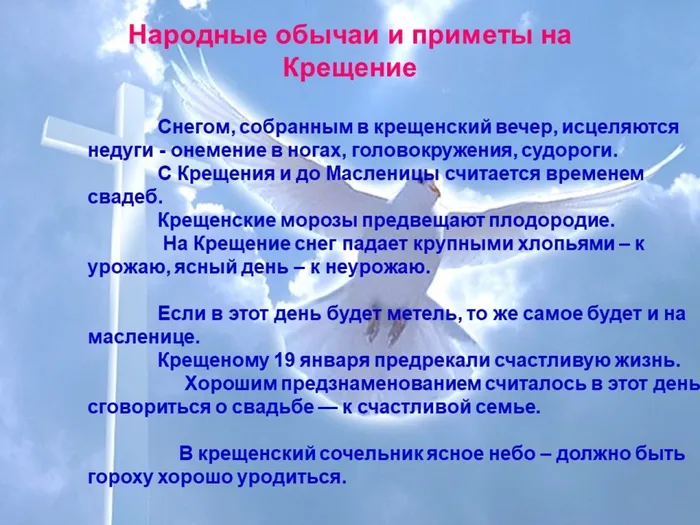 Народные обычаи и приметы на Крещение

Снегом, собранным в крещенский вечер, исцеляются недуги - онемение в ногах, головокружения, судороги.

С Крещения и до Масленицы считается временем свадеб.

Крещенские морозы предвещают плодородие.

На Крещение снег падает крупными хлопьями – к урожаю, ясный день – к неурожаю.

Если в этот день будет метель, то же самое будет и на масленице.

Крещеному 19 января предрекали счастливую жизнь.

Хорошим предзнаменованием считалось в этот день сговориться о свадьбе — к счастливой семье.

В крещенский сочельник ясное небо – должно быть гороху хорошо уродиться.